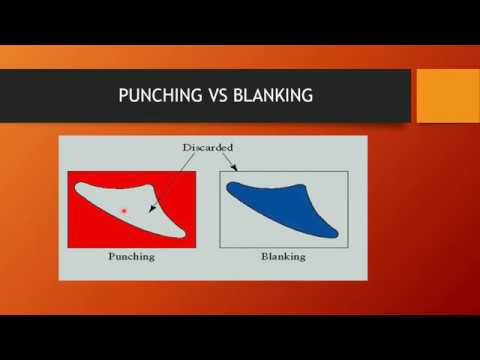 PUNCHING VS BLANKING

Discarded

Punching

Blanking